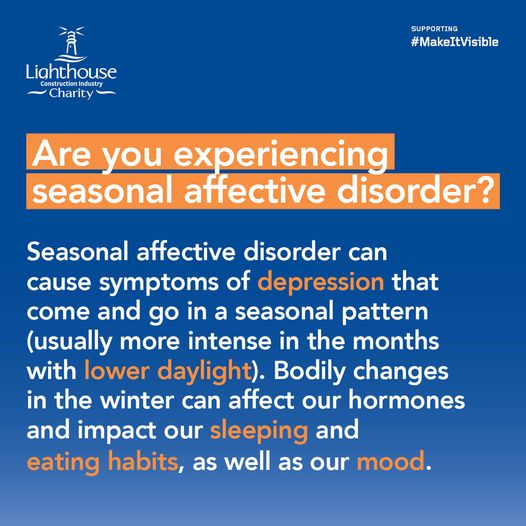 Lighthouse
Construction Industry
Charity

SUPPORTING
#MakeItVisible

Are you experiencing seasonal affective disorder?

Seasonal affective disorder can cause symptoms of depression that come and go in a seasonal pattern (usually more intense in the months with lower daylight). Bodily changes in the winter can affect our hormones and impact our sleeping and eating habits, as well as our mood.